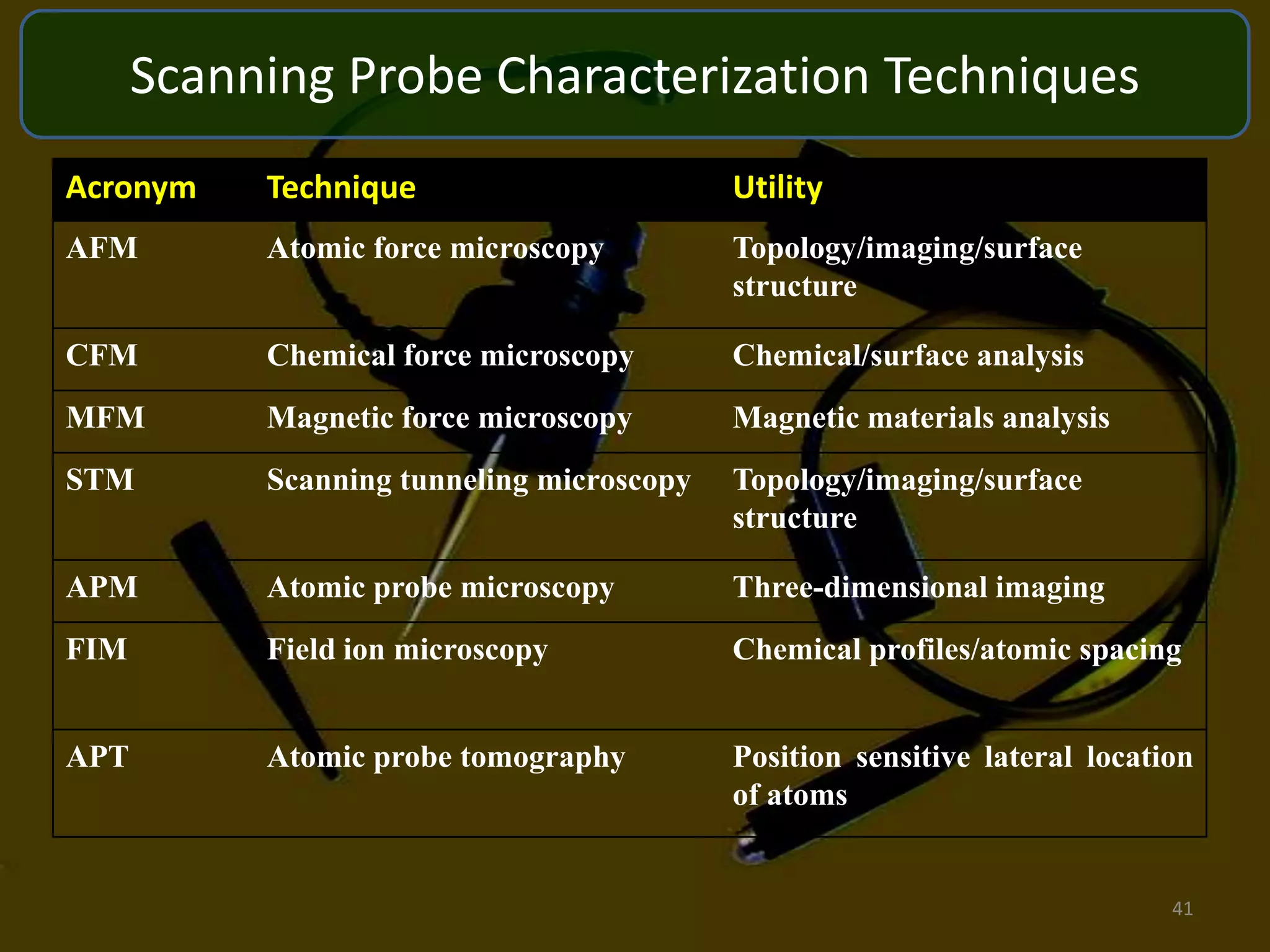 Scanning Probe Characterization Techniques

| Acronym | Technique | Utility |
|---|---|---|
| AFM | Atomic force microscopy | Topology/imaging/surface structure |
| CFM | Chemical force microscopy | Chemical/surface analysis |
| MFM | Magnetic force microscopy | Magnetic materials analysis |
| STM | Scanning tunneling microscopy | Topology/imaging/surface structure |
| APM | Atomic probe microscopy | Three-dimensional imaging |
| FIM | Field ion microscopy | Chemical profiles/atomic spacing |
| APT | Atomic probe tomography | Position sensitive lateral location of atoms |

41